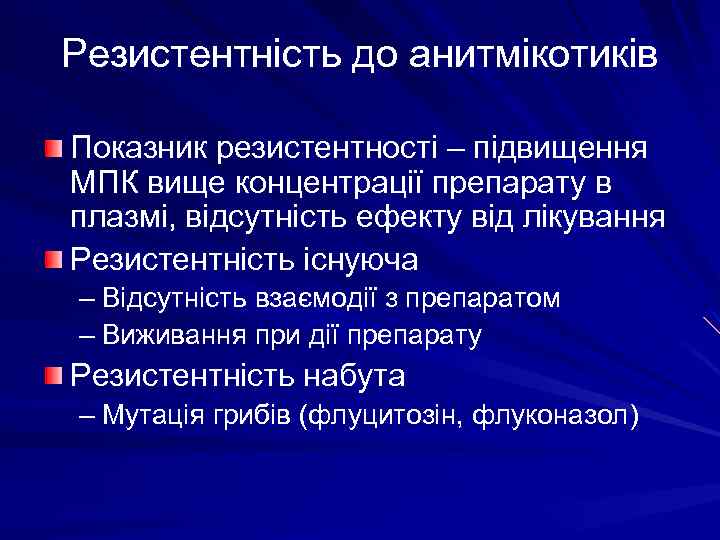 Резистентність до анитмікотиків

Показник резистентності – підвищення МПК вище концентрації препарату в плазмі, відсутність ефекту від лікування

Резистентність існуюча

– Відсутність взаємодії з препаратом

– Виживання при дії препарату

Резистентність набута

– Мутація грибів (флуцитозін, флуконазол)